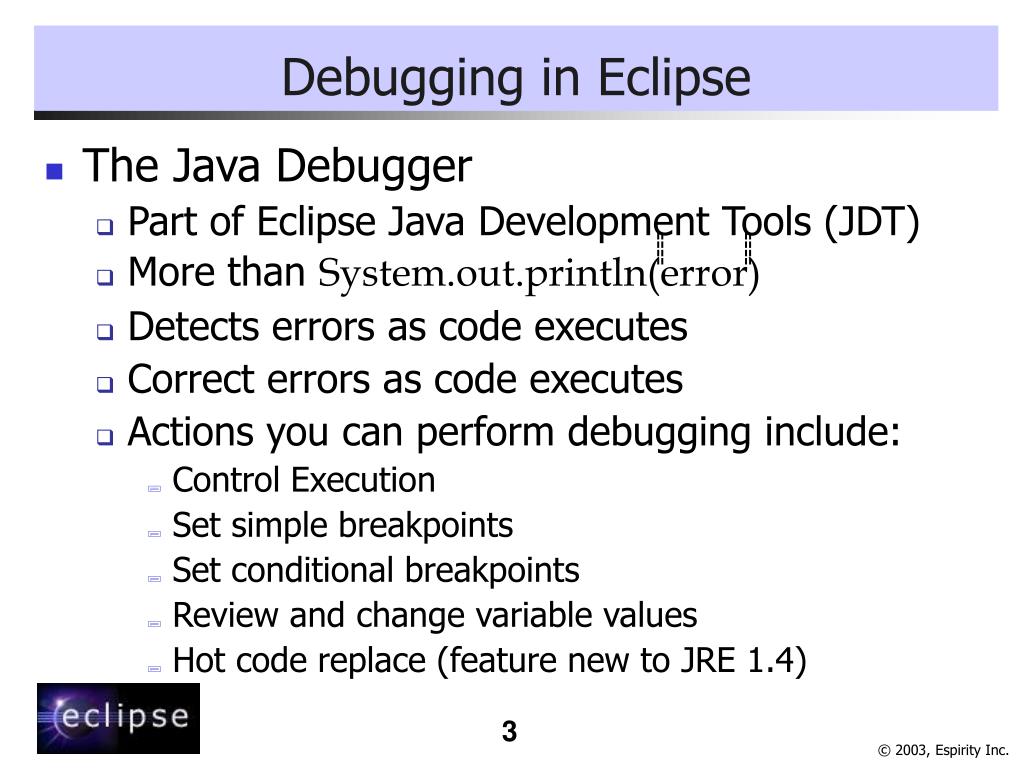 Debugging in Eclipse

The Java Debugger
Part of Eclipse Java Development Tools (JDT)
More than System.out.println(error)
Detects errors as code executes
Correct errors as code executes
Actions you can perform debugging include:
Control Execution
Set simple breakpoints
Set conditional breakpoints
Review and change variable values
Hot code replace (feature new to JRE 1.4)

eclipse

3

© 2003, Espirity Inc.